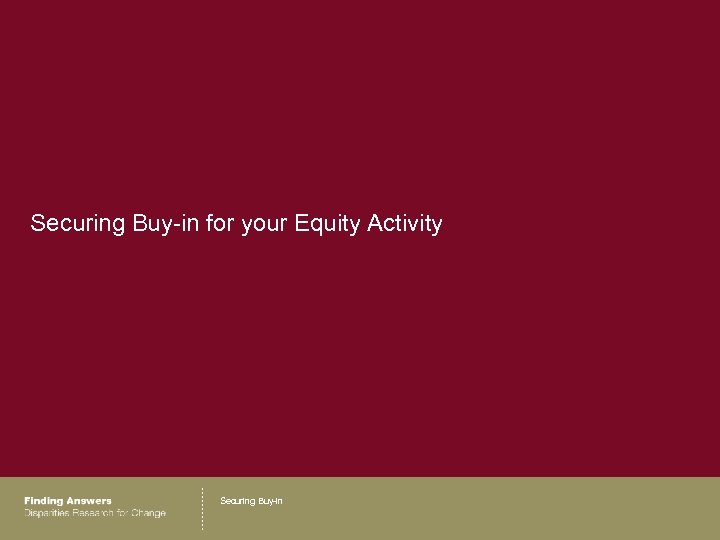 Securing Buy-in for your Equity Activity

Finding Answers
Disparities Research for Change

Securing Buy-In